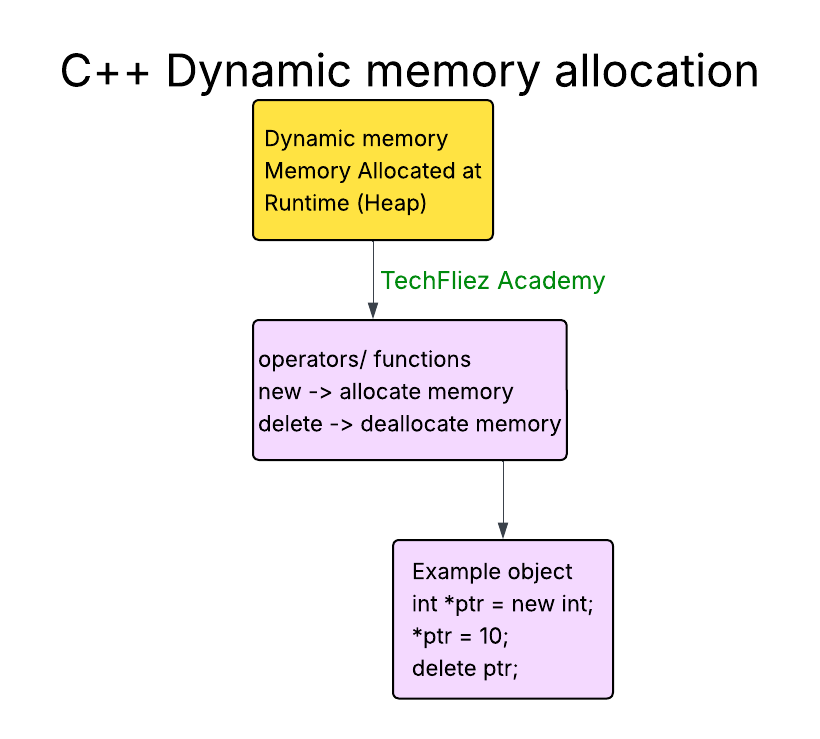 C++ Dynamic memory allocation

Dynamic memory
Memory Allocated at
Runtime (Heap)

TechFliez Academy

operators/ functions
new -> allocate memory
delete -> deallocate memory

Example object
int *ptr = new int;
*ptr = 10;
delete ptr;